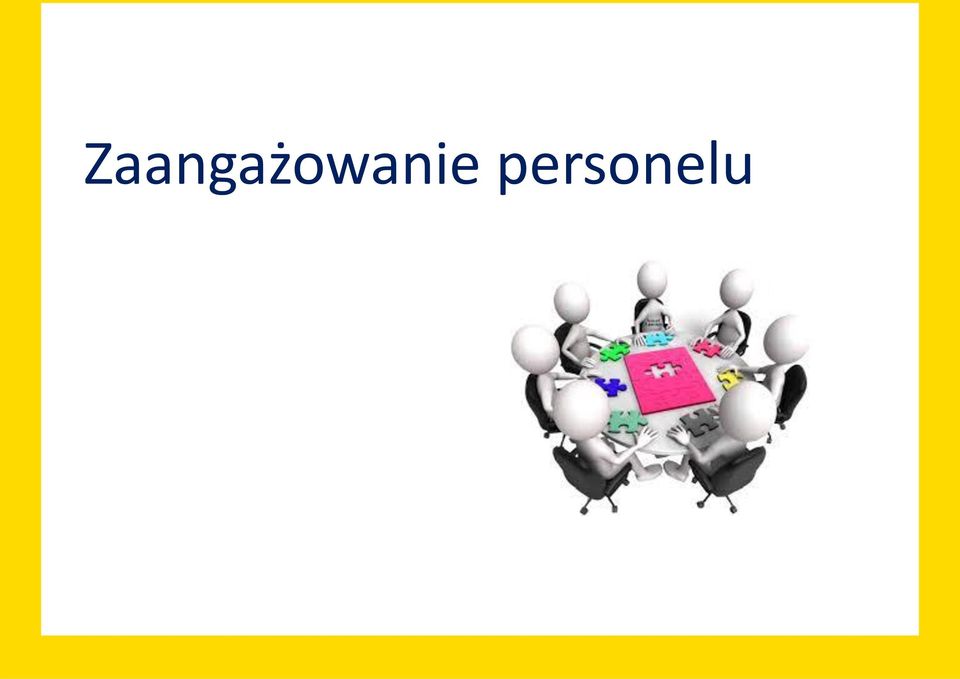 Zaangażowanie personelu